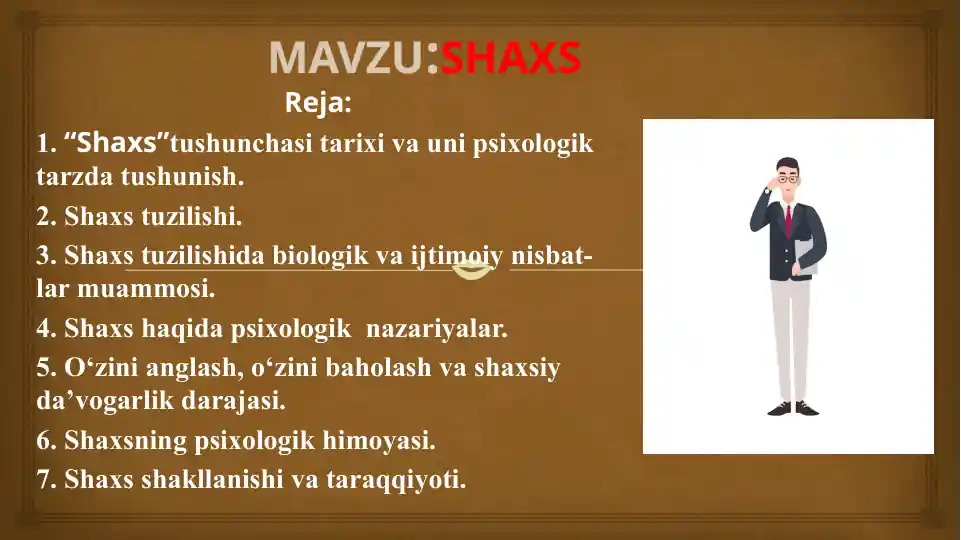 MAVZU:SHAXS

Reja:

1. “Shaxs”tushunchasi tarixi va uni psixologik tarzda tushunish.

2. Shaxs tuzilishi.

3. Shaxs tuzilishida biologik va ijtimoiy nisbatlar muammosi.

4. Shaxs haqida psixologik nazariyalar.

5. O‘zini anglash, o‘zini baholash va shaxsiy da’vogarlik darajasi.

6. Shaxsning psixologik himoyasi.

7. Shaxs shakllanishi va taraqqiyoti.